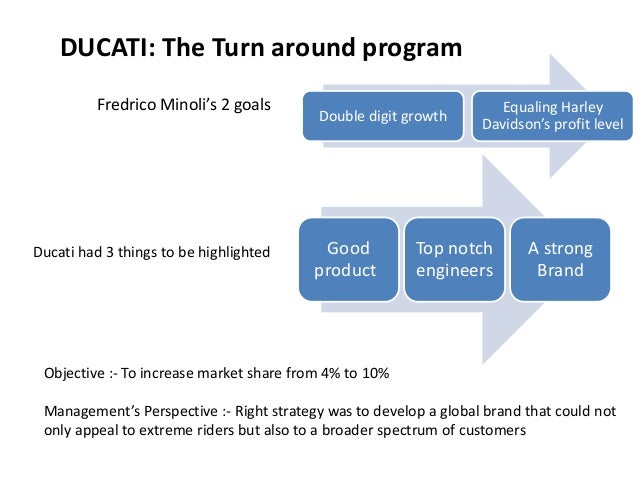 DUCATI: The Turn around program

Fredrico Minoli's 2 goals

Double digit growth

Equaling Harley Davidson's profit level

Ducati had 3 things to be highlighted

Good product

Top notch engineers

A strong Brand

Objective :- To increase market share from 4% to 10%

Management's Perspective :- Right strategy was to develop a global brand that could not only appeal to extreme riders but also to a broader spectrum of customers